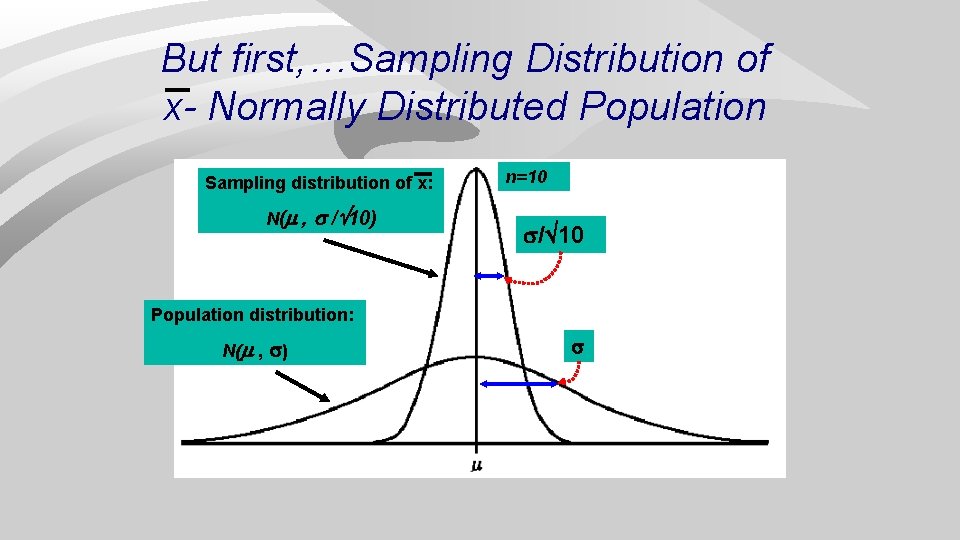 But first,…Sampling Distribution of $\bar{x}$- Normally Distributed Population

Sampling distribution of $\bar{x}$:
$N(\mu, \sigma/\sqrt{10})$

$n=10$

$\sigma/\sqrt{10}$

Population distribution:
$N(\mu, \sigma)$

$\sigma$

$\mu$